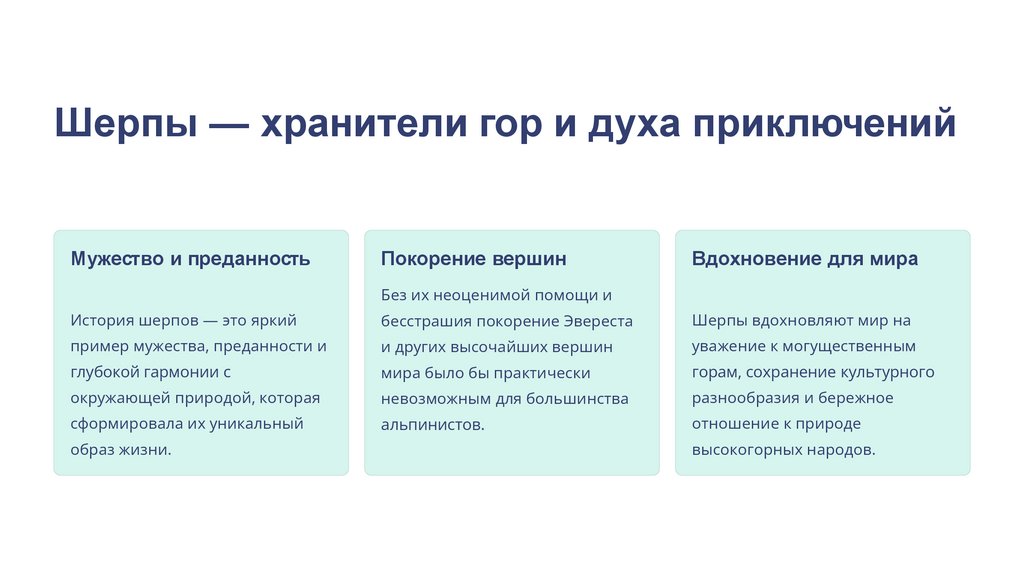 Шерпы — хранители гор и духа приключений

Мужество и преданность

История шерпов — это яркий пример мужества, преданности и глубокой гармонии с окружающей природой, которая сформировала их уникальный образ жизни.

Покорение вершин

Без их неоценимой помощи и бесстрашия покорение Эвереста и других высочайших вершин мира было бы практически невозможным для большинства альпинистов.

Вдохновение для мира

Шерпы вдохновляют мир на уважение к могущественным горам, сохранение культурного разнообразия и бережное отношение к природе высокогорных народов.